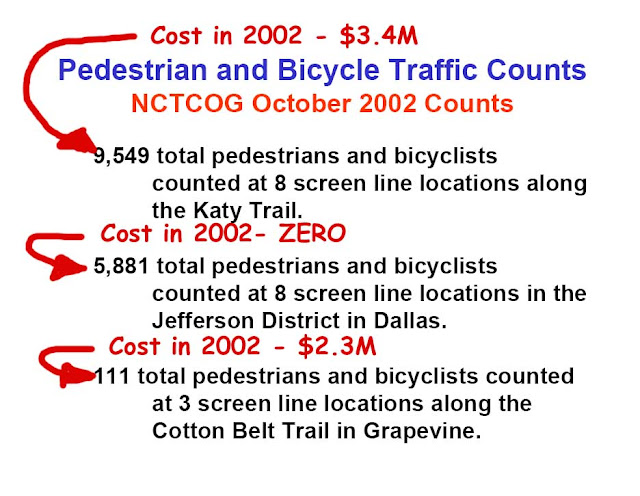 Cost in 2002 - \$3.4M

Pedestrian and Bicycle Traffic Counts

NCTCOG October 2002 Counts

9,549 total pedestrians and bicyclists counted at 8 screen line locations along the Katy Trail.

Cost in 2002- ZERO

5,881 total pedestrians and bicyclists counted at 8 screen line locations in the Jefferson District in Dallas.

Cost in 2002 - \$2.3M

111 total pedestrians and bicyclists counted at 3 screen line locations along the Cotton Belt Trail in Grapevine.